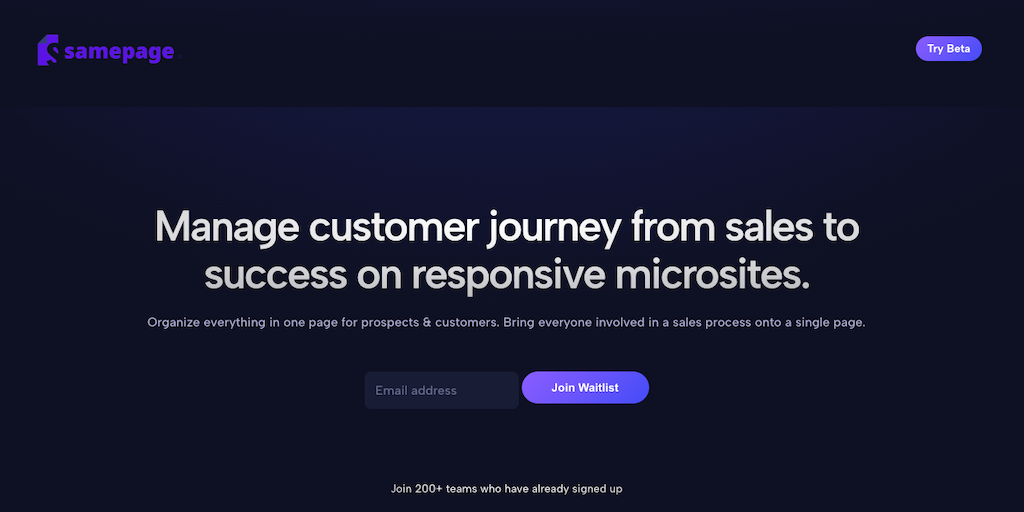 samepage

Try Beta

Manage customer journey from sales to success on responsive microsites.

Organize everything in one page for prospects & customers. Bring everyone involved in a sales process onto a single page.

Email address

Join Waitlist

Join 200+ teams who have already signed up